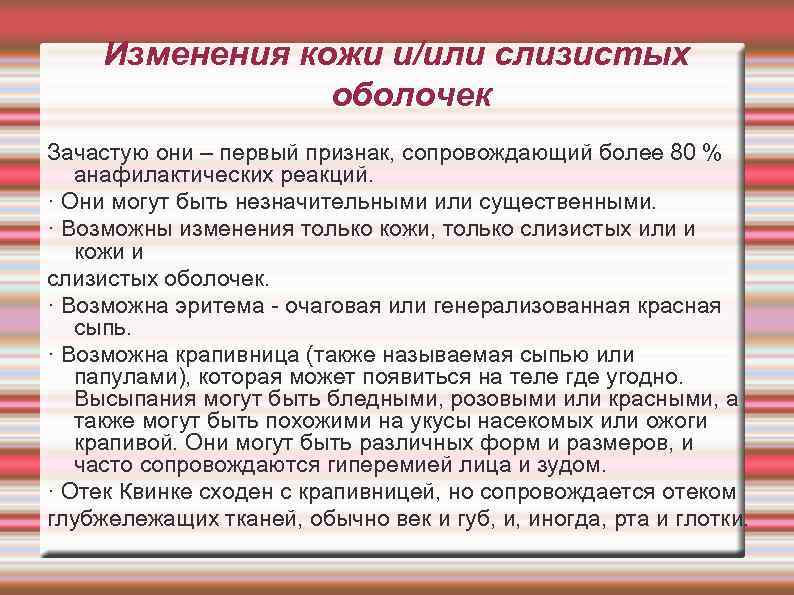 Изменения кожи и/или слизистых оболочек

Зачастую они – первый признак, сопровождающий более 80 % анафилактических реакций.

· Они могут быть незначительными или существенными.

· Возможны изменения только кожи, только слизистых или и кожи и

слизистых оболочек.

· Возможна эритема - очаговая или генерализованная красная сыпь.

· Возможна крапивница (также называемая сыпью или папулами), которая может появиться на теле где угодно. Высыпания могут быть бледными, розовыми или красными, а также могут быть похожими на укусы насекомых или ожоги крапивой. Они могут быть различных форм и размеров, и часто сопровождаются гиперемией лица и зудом.

· Отек Квинке сходен с крапивницей, но сопровождается отеком

глубжележащих тканей, обычно век и губ, и, иногда, рта и глотки.